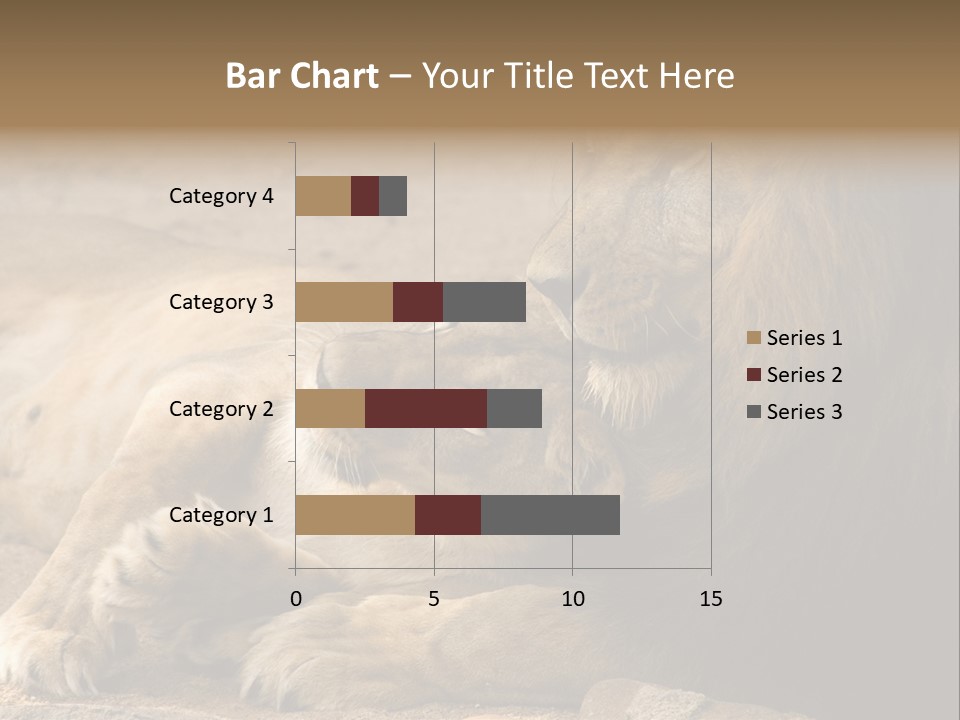 Bar Chart – Your Title Text Here

Category 4
Category 3
Category 2
Category 1

0
5
10
15

Series 1
Series 2
Series 3